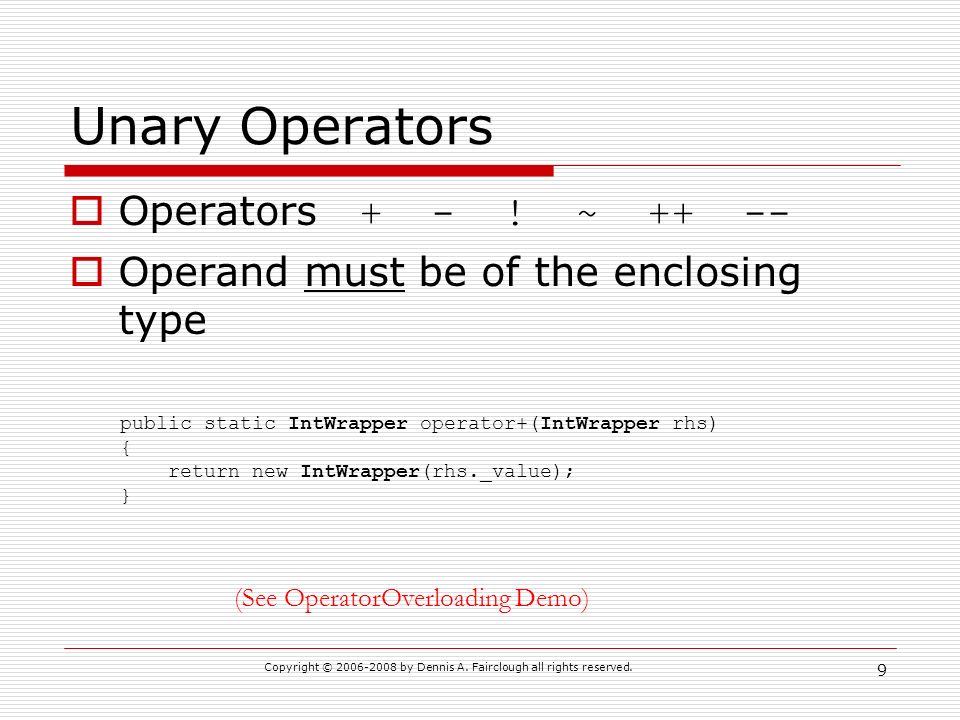 Unary Operators

Operators + - ! ~ ++ --

Operand must be of the enclosing type

public static IntWrapper operator+(IntWrapper rhs)
{
    return new IntWrapper(rhs._value);
}

(See OperatorOverloading Demo)

Copyright © 2006-2008 by Dennis A. Fairclough all rights reserved.

9